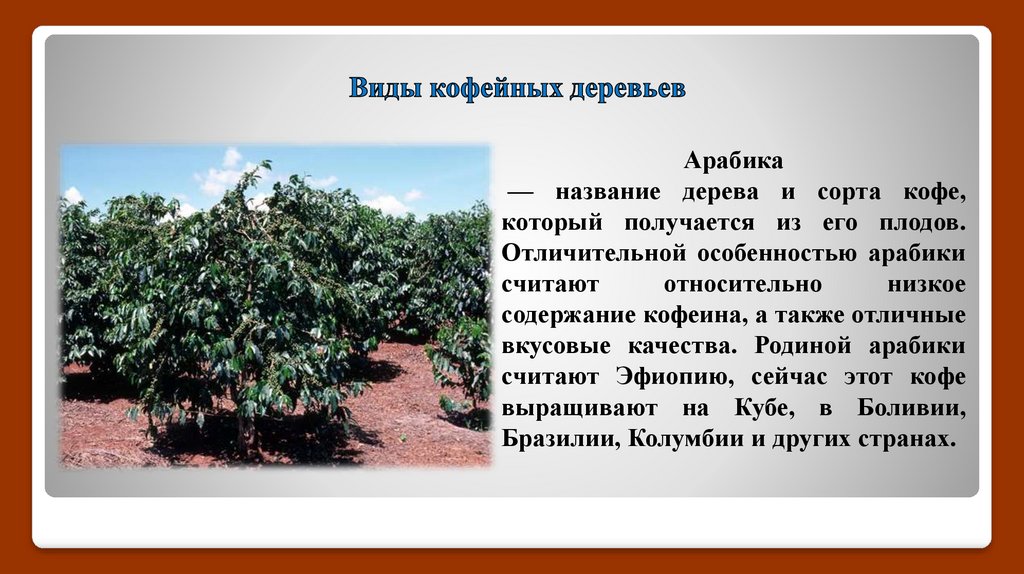 Виды кофейных деревьев

Арабика

— название дерева и сорта кофе, который получается из его плодов. Отличительной особенностью арабики считают относительно низкое содержание кофеина, а также отличные вкусовые качества. Родиной арабики считают Эфиопию, сейчас этот кофе выращивают на Кубе, в Боливии, Бразилии, Колумбии и других странах.